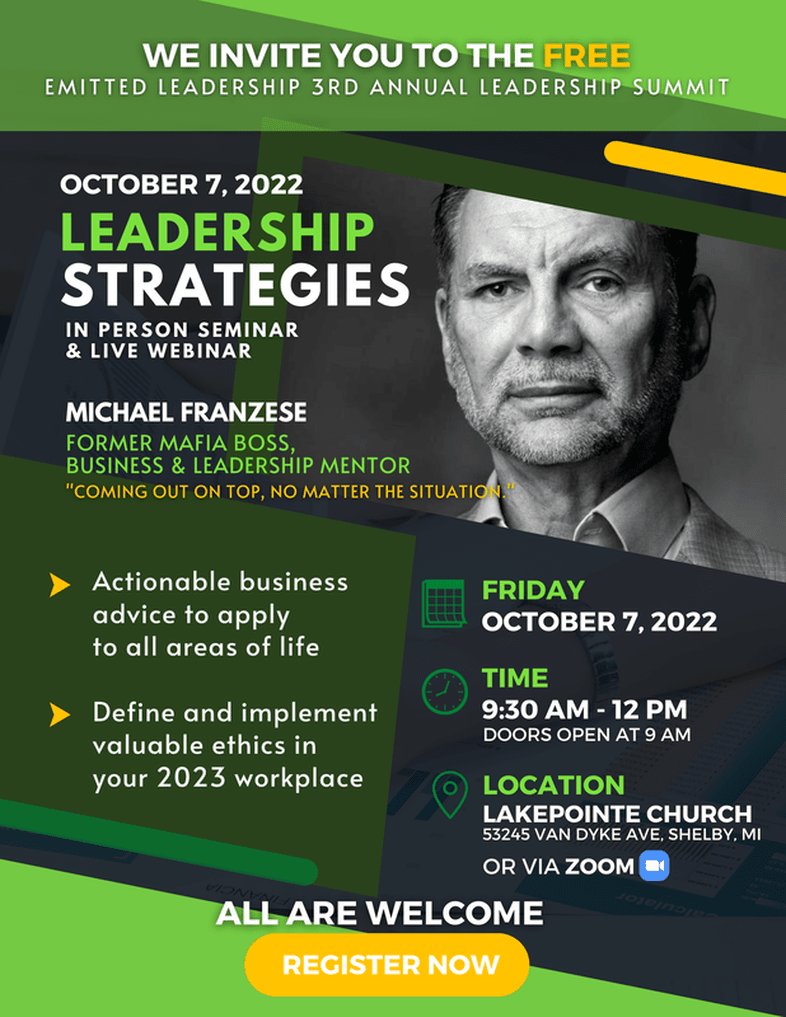 WE INVITE YOU TO THE FREE
EMITTED LEADERSHIP 3RD ANNUAL LEADERSHIP SUMMIT

OCTOBER 7, 2022
LEADERSHIP
STRATEGIES
IN PERSON SEMINAR
& LIVE WEBINAR

MICHAEL FRANZESE
FORMER MAFIA BOSS,
BUSINESS & LEADERSHIP MENTOR
"COMING OUT ON TOP, NO MATTER THE SITUATION."

Actionable business advice to apply to all areas of life

Define and implement valuable ethics in your 2023 workplace

FRIDAY
OCTOBER 7, 2022

TIME
9:30 AM - 12 PM
DOORS OPEN AT 9 AM

LOCATION
LAKEPOINTE CHURCH
53245 VAN DYKE AVE, SHELBY, MI
OR VIA ZOOM

ALL ARE WELCOME
REGISTER NOW